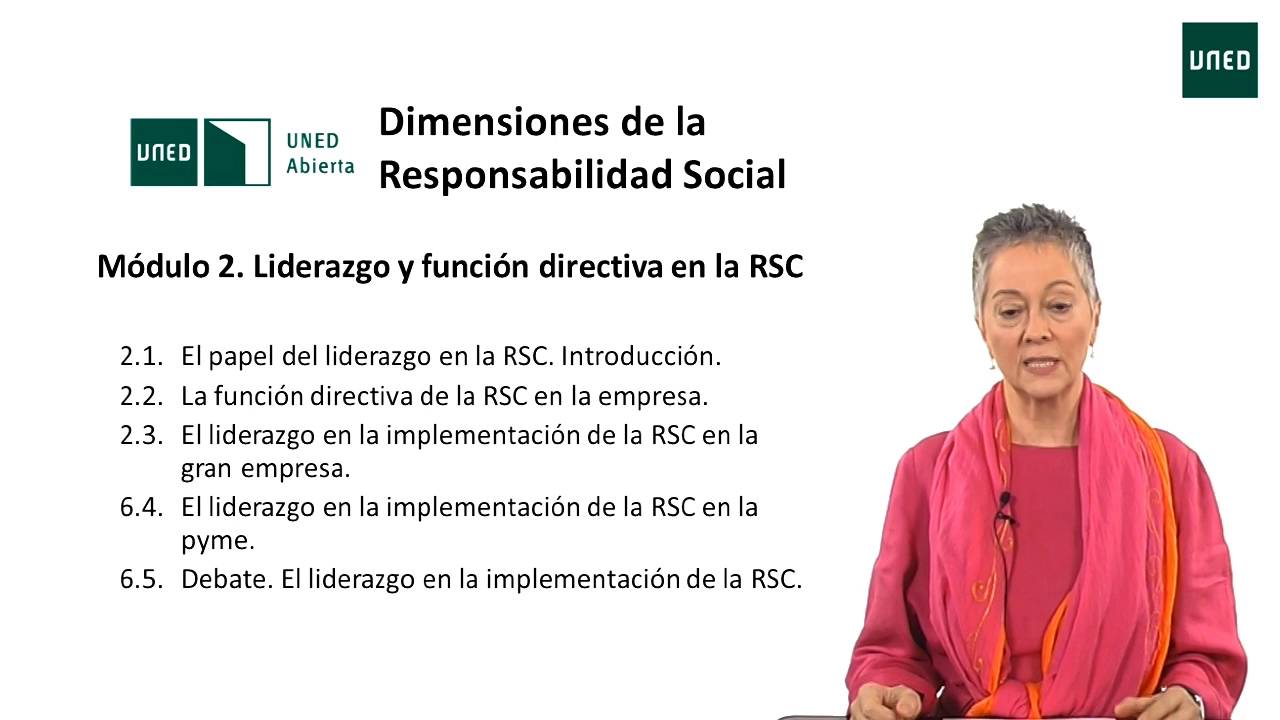 UNED

UNED UNED Abierta

Dimensiones de la Responsabilidad Social

Módulo 2. Liderazgo y función directiva en la RSC

2.1. El papel del liderazgo en la RSC. Introducción.
2.2. La función directiva de la RSC en la empresa.
2.3. El liderazgo en la implementación de la RSC en la gran empresa.
6.4. El liderazgo en la implementación de la RSC en la pyme.
6.5. Debate. El liderazgo en la implementación de la RSC.